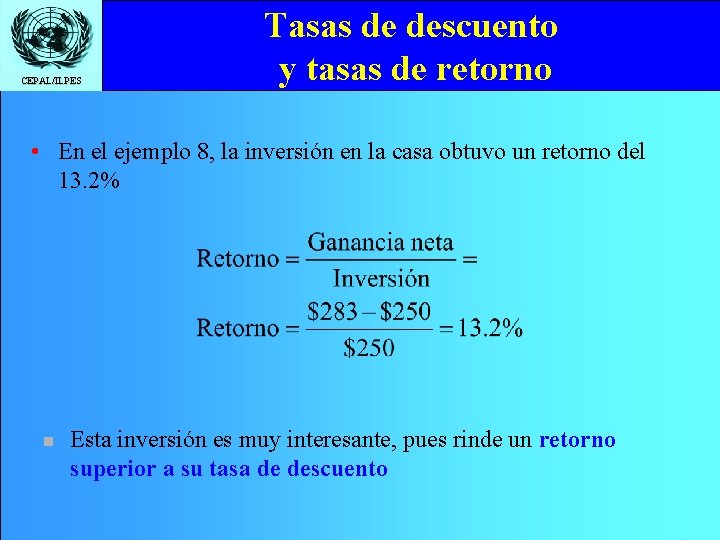 CEPAL/ILPES

Tasas de descuento y tasas de retorno

• En el ejemplo 8, la inversión en la casa obtuvo un retorno del 13.2%

$\text{Retorno} = \frac{\text{Ganancia neta}}{\text{Inversión}} =$

$\text{Retorno} = \frac{\$283 - \$250}{\$250} = 13.2\%$

Esta inversión es muy interesante, pues rinde un retorno superior a su tasa de descuento